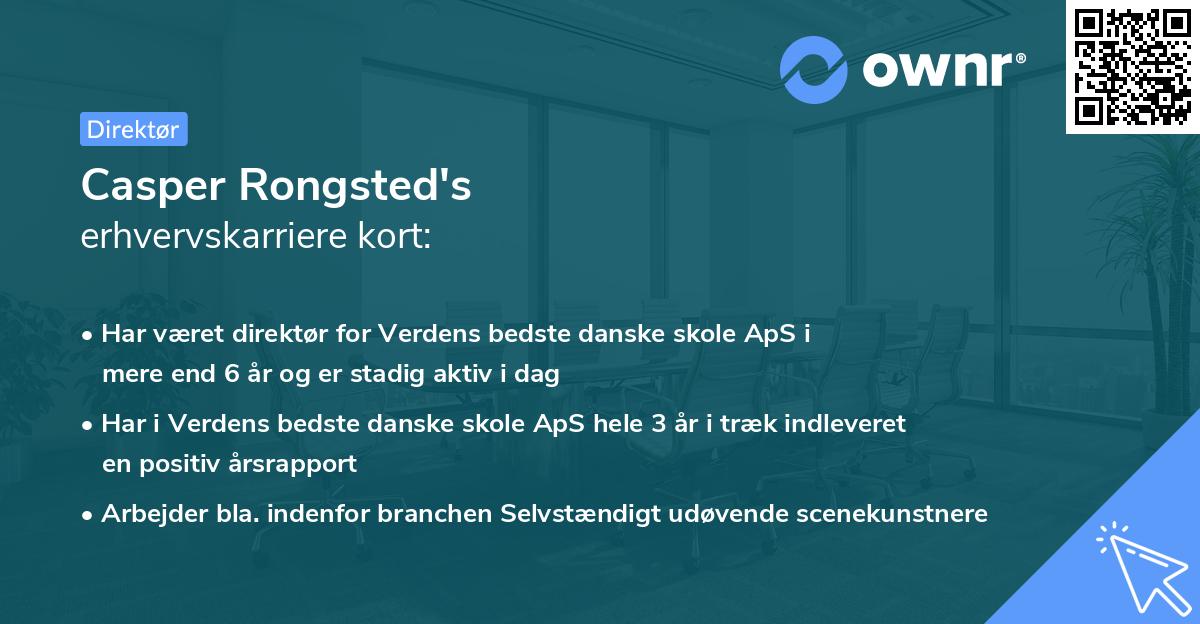 ownr®

Direktør

Casper Rongsted's
erhvervskarriere kort:

• Har været direktør for Verdens bedste danske skole ApS i mere end 6 år og er stadig aktiv i dag

• Har i Verdens bedste danske skole ApS hele 3 år i træk indleveret en positiv årsrapport

• Arbejder bla. indenfor branchen Selvstændigt udøvende scenekunstnere